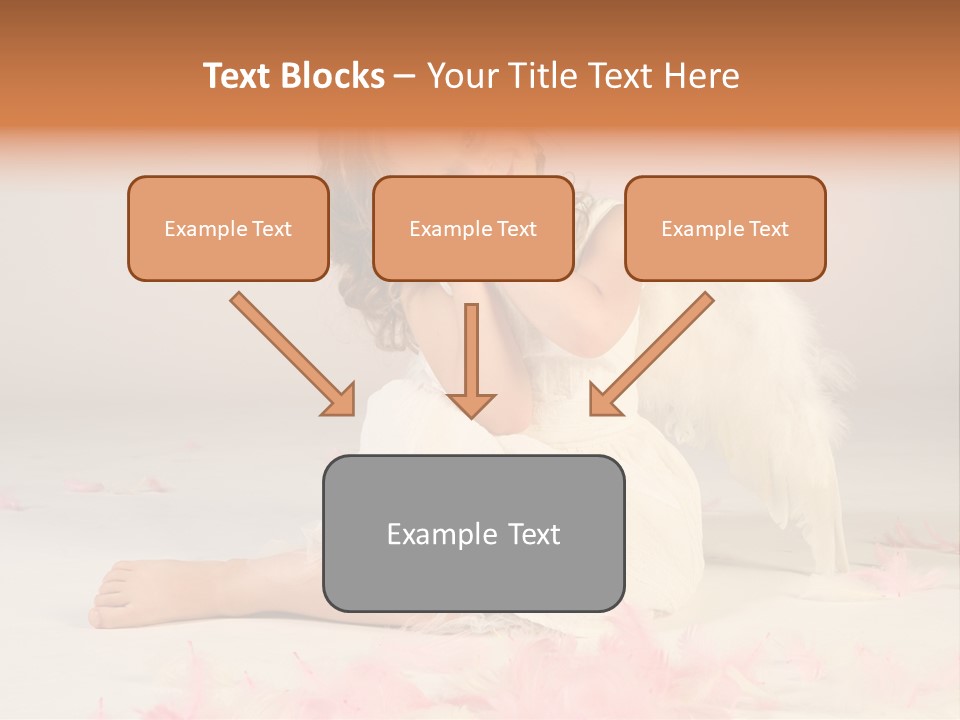 Text Blocks – Your Title Text Here

Example Text

Example Text

Example Text

Example Text